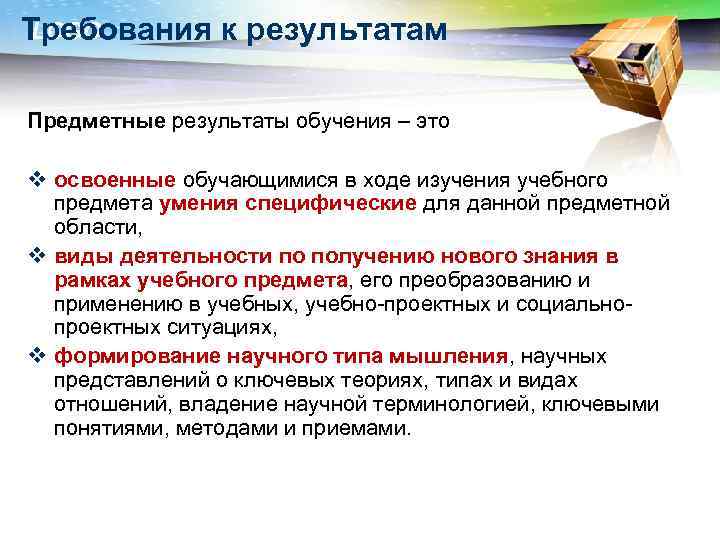 Требования к результатам

Предметные результаты обучения – это

❖ освоенные обучающимися в ходе изучения учебного предмета умения специфические для данной предметной области,

❖ виды деятельности по получению нового знания в рамках учебного предмета, его преобразованию и применению в учебных, учебно-проектных и социально-проектных ситуациях,

❖ формирование научного типа мышления, научных представлений о ключевых теориях, типах и видах отношений, владение научной терминологией, ключевыми понятиями, методами и приемами.